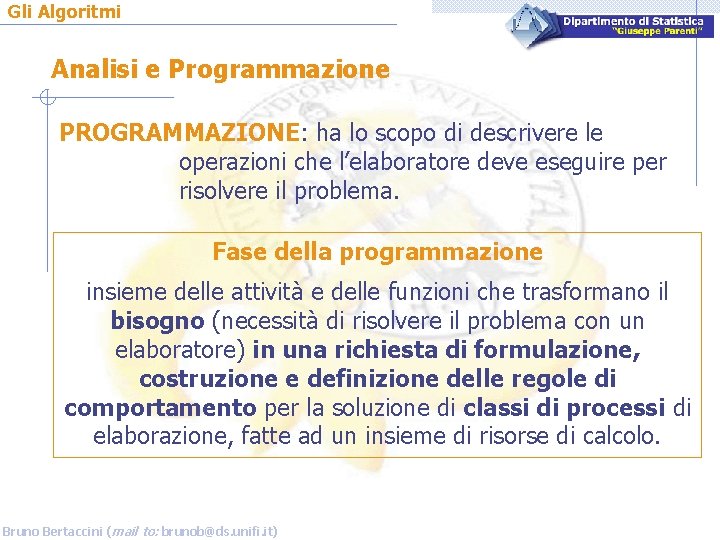 Gli Algoritmi

Dipartimento di Statistica "Giuseppe Parenti"

Analisi e Programmazione

PROGRAMMAZIONE: ha lo scopo di descrivere le operazioni che l'elaboratore deve eseguire per risolvere il problema.

Fase della programmazione

insieme delle attività e delle funzioni che trasformano il bisogno (necessità di risolvere il problema con un elaboratore) in una richiesta di formulazione, costruzione e definizione delle regole di comportamento per la soluzione di classi di processi di elaborazione, fatte ad un insieme di risorse di calcolo.

Bruno Bertaccini (mail to: brunob@ds.unifi.it)